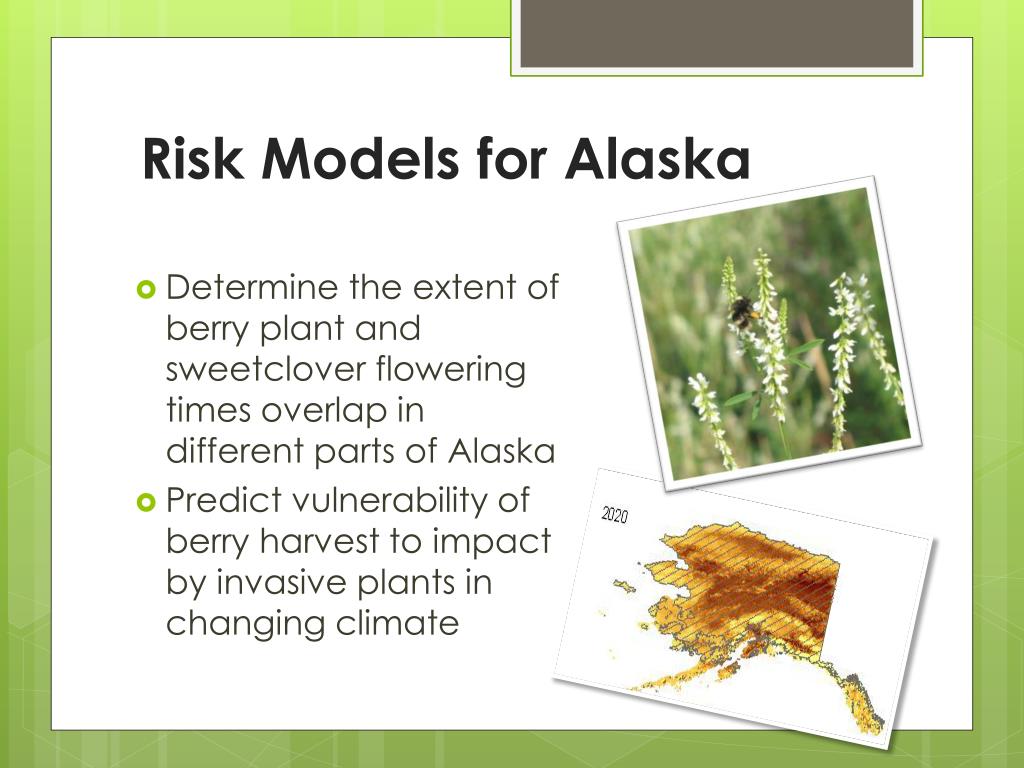 Risk Models for Alaska

Determine the extent of berry plant and sweetclover flowering times overlap in different parts of Alaska

Predict vulnerability of berry harvest to impact by invasive plants in changing climate

2020